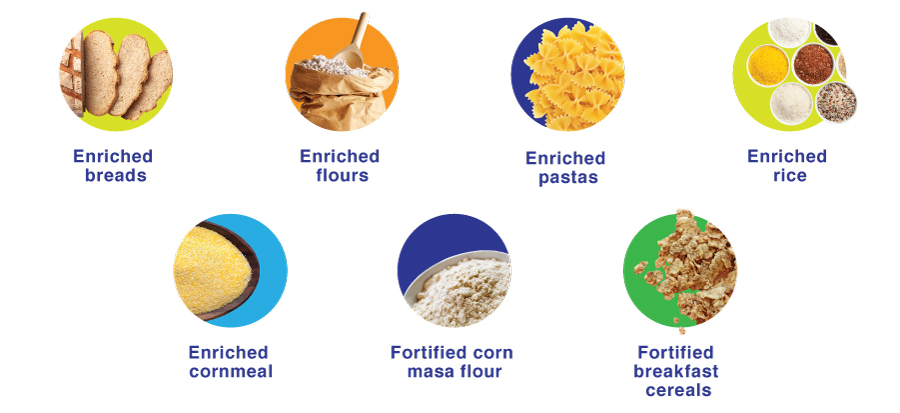 Enriched breads

Enriched flours

Enriched pastas

Enriched rice

Enriched cornmeal

Fortified corn masa flour

Fortified breakfast cereals